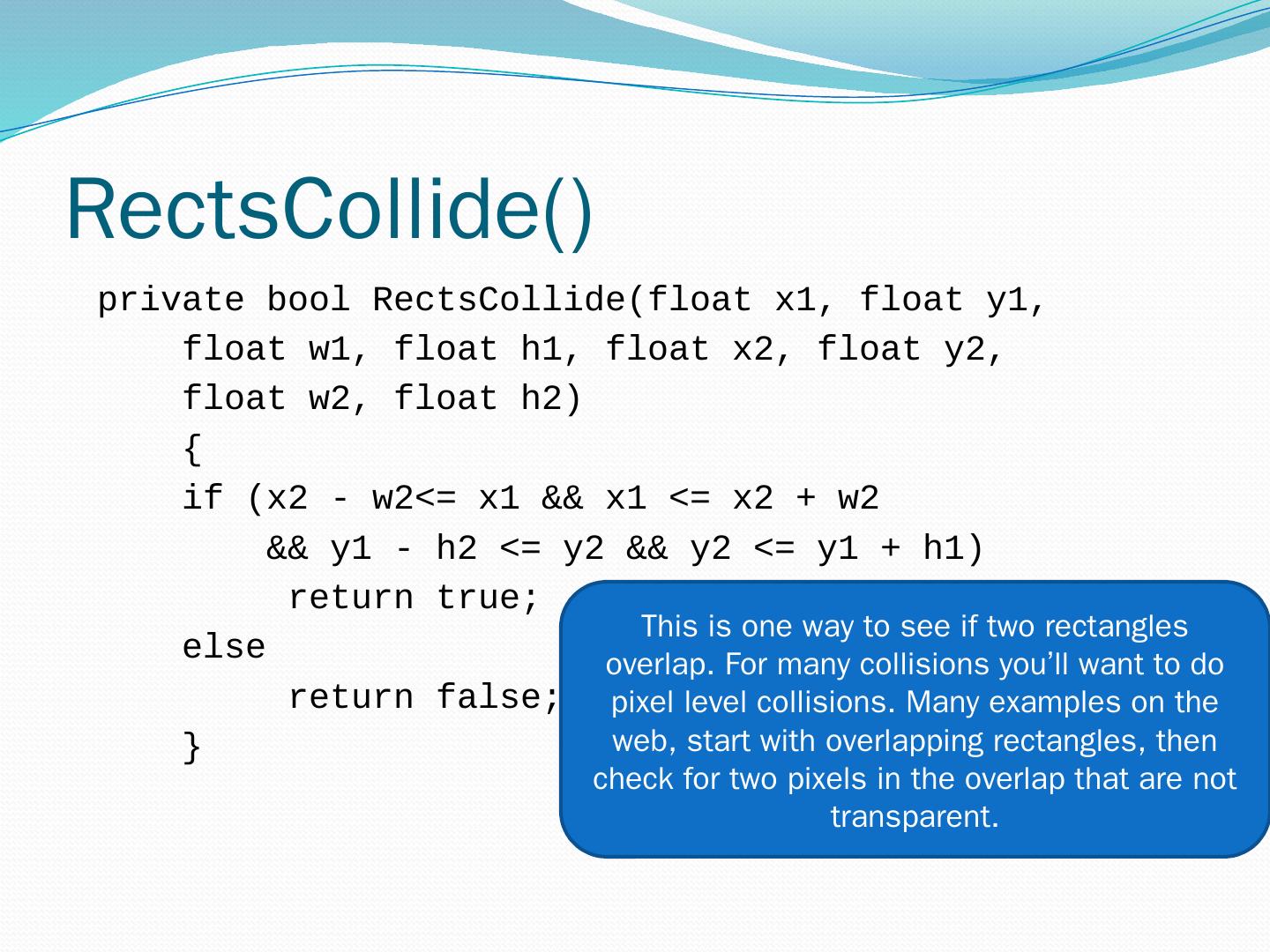 RectsCollide()

private bool RectsCollide(float x1, float y1,
    float w1, float h1, float x2, float y2,
    float w2, float h2)
    {
    if (x2 - w2<= x1 && x1 <= x2 + w2
        && y1 - h2 <= y2 && y2 <= y1 + h1)
         return true;
    else
         return false;
    }

This is one way to see if two rectangles overlap. For many collisions you'll want to do pixel level collisions. Many examples on the web, start with overlapping rectangles, then check for two pixels in the overlap that are not transparent.